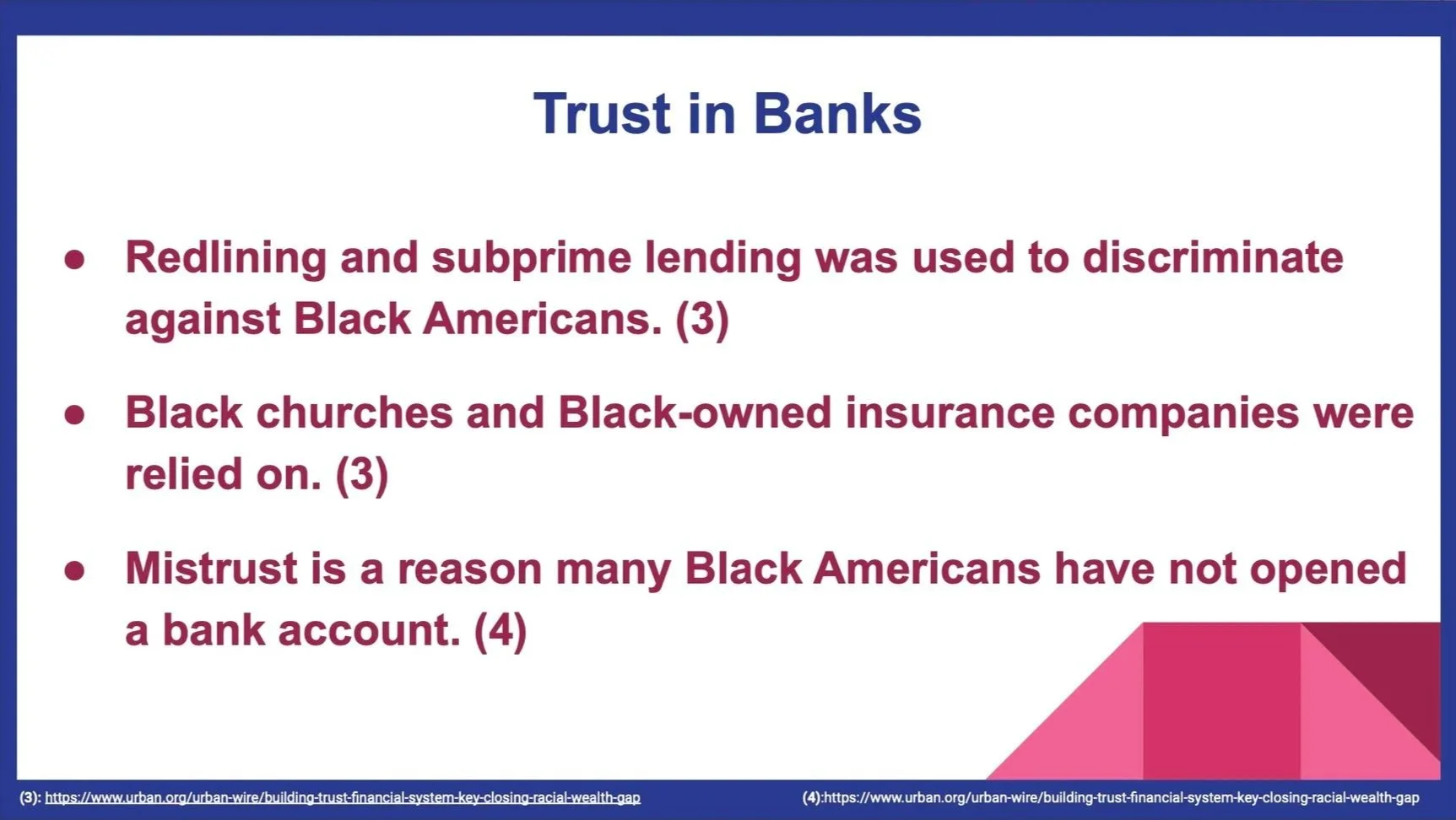 Trust in Banks

● Redlining and subprime lending was used to discriminate against Black Americans. (3)

● Black churches and Black-owned insurance companies were relied on. (3)

● Mistrust is a reason many Black Americans have not opened a bank account. (4)

(3): https://www.urban.org/urban-wire/building-trust-financial-system-key-closing-racial-wealth-gap

(4):https://www.urban.org/urban-wire/building-trust-financial-system-key-closing-racial-wealth-gap